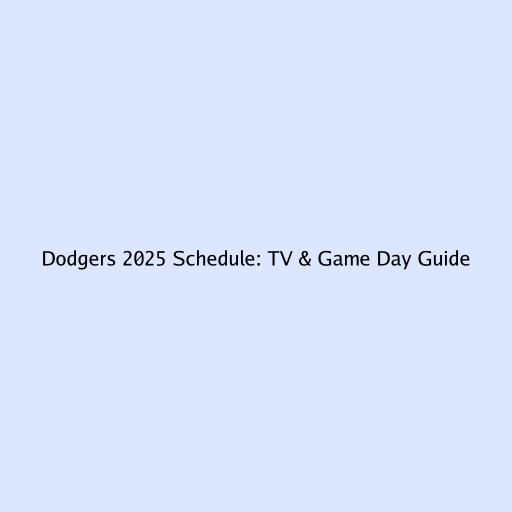 Dodgers 2025 Schedule: TV & Game Day Guide